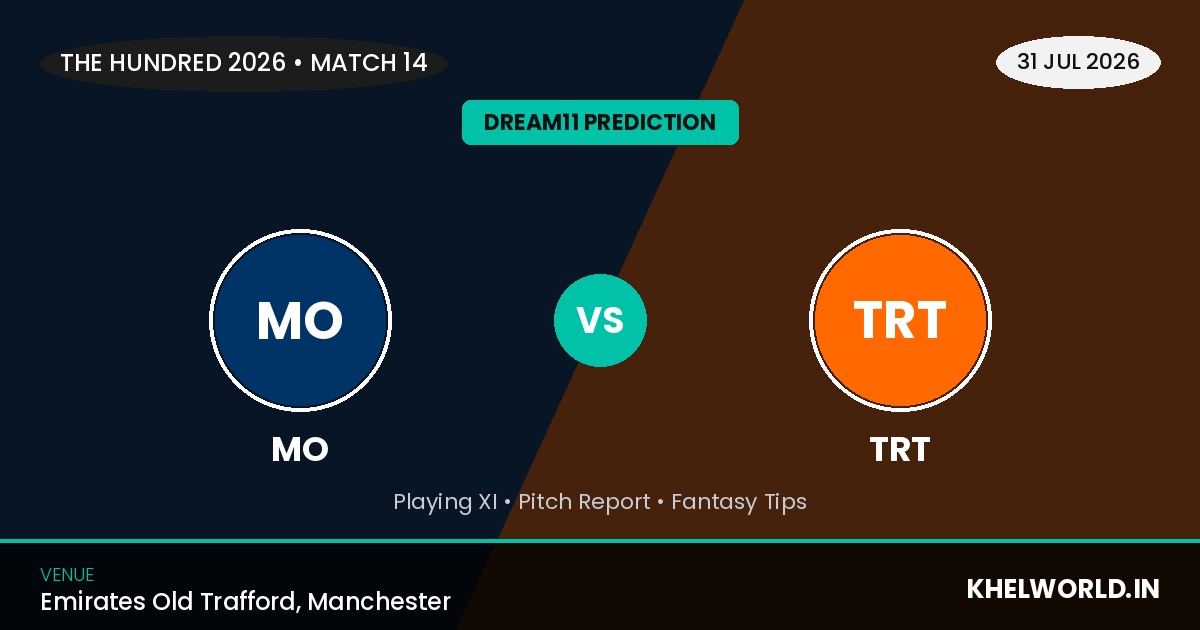 THE HUNDRED 2026 • MATCH 14

31 JUL 2026

DREAM11 PREDICTION

MO

VS

TRT

MO

TRT

Playing XI • Pitch Report • Fantasy Tips

VENUE
Emirates Old Trafford, Manchester

KHELWORLD.IN